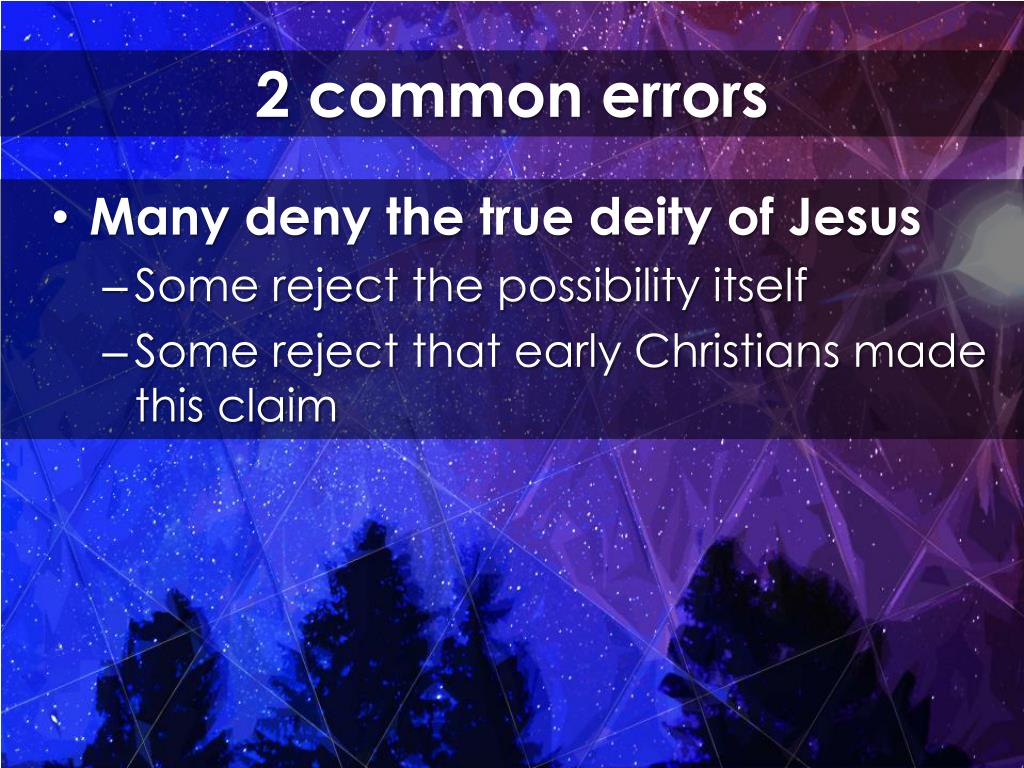 2 common errors

• Many deny the true deity of Jesus
– Some reject the possibility itself
– Some reject that early Christians made this claim